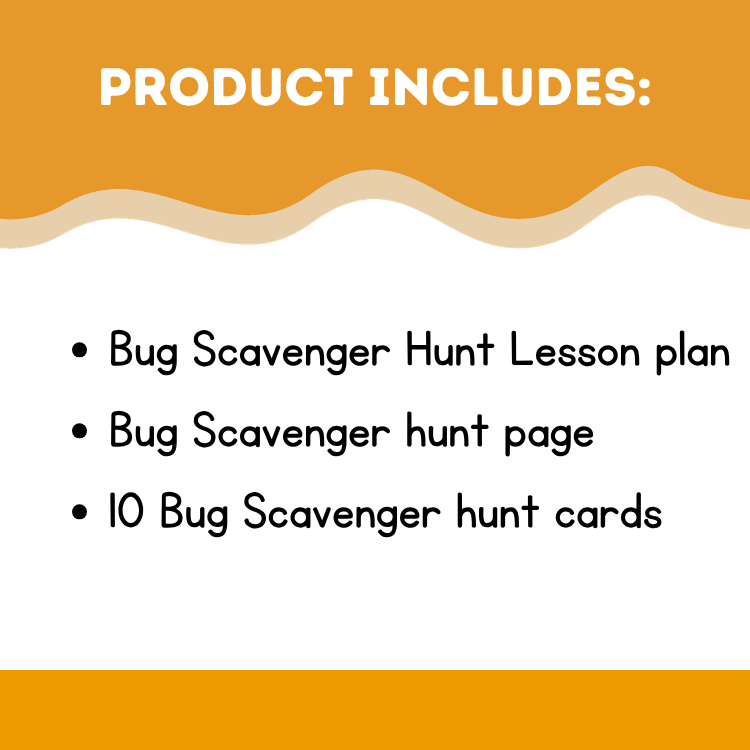 PRODUCT INCLUDES:

• Bug Scavenger Hunt Lesson plan
• Bug Scavenger hunt page
• 10 Bug Scavenger hunt cards